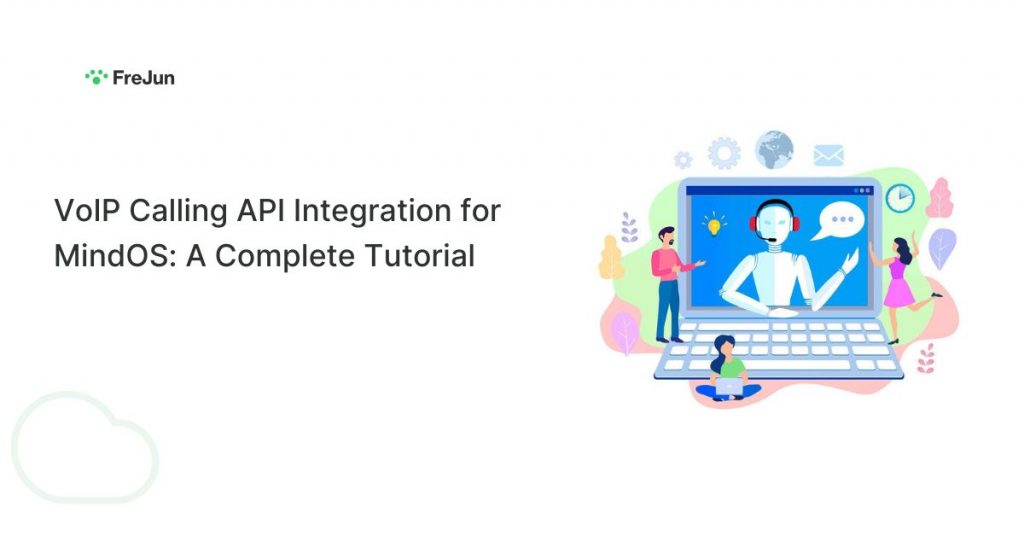 FreJun

VoIP Calling API Integration for MindOS: A Complete Tutorial